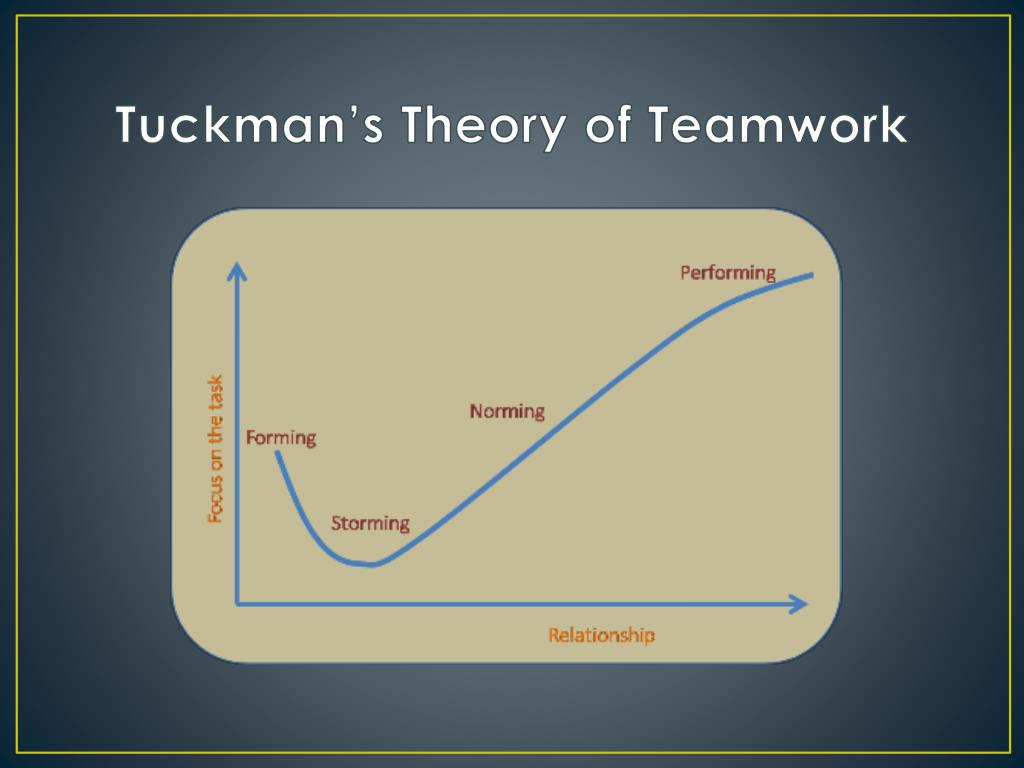 Tuckman's Theory of Teamwork

Focus on the task

Forming

Storming

Norming

Performing

Relationship